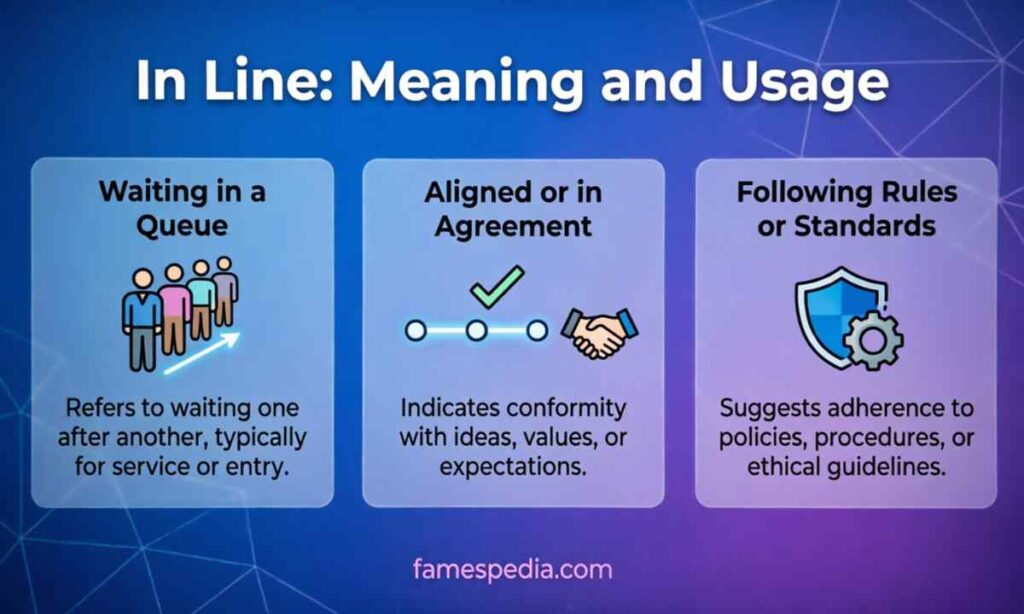 In Line: Meaning and Usage

Waiting in a Queue

Refers to waiting one after another, typically for service or entry.

Aligned or in Agreement

Indicates conformity with ideas, values, or expectations.

Following Rules or Standards

Suggests adherence to policies, procedures, or ethical guidelines.

famespedia.com